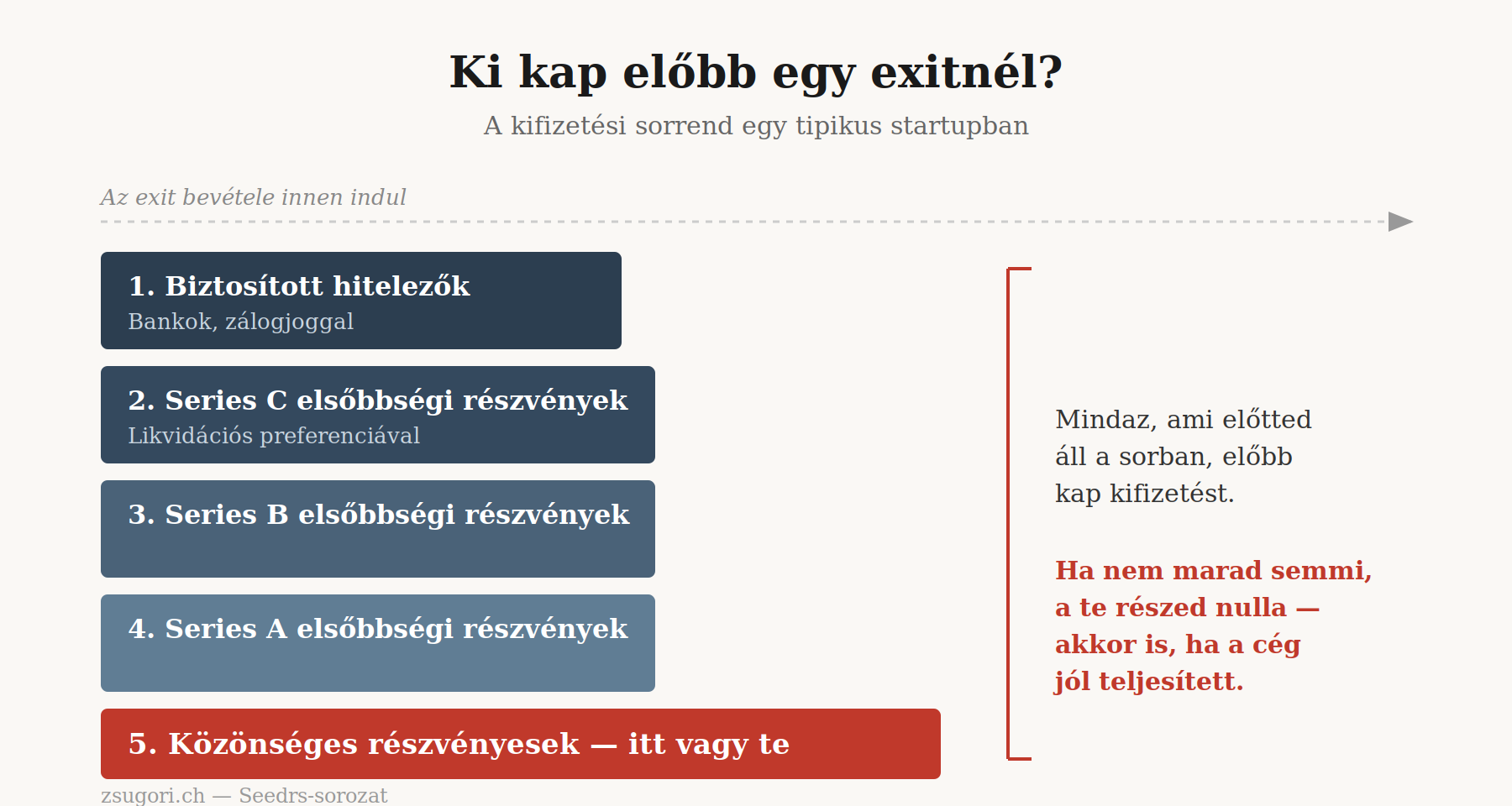 Ki kap előbb egy exitnél?

A kifizetési sorrend egy tipikus startupban

Az exit bevétele innen indul

1. Biztosított hitelezők
Bankok, zálogjoggal

2. Series C elsőbbségi részvények
Likvidációs preferenciával

3. Series B elsőbbségi részvények

4. Series A elsőbbségi részvények

5. Közönséges részvényesek — itt vagy te

Mindaz, ami előtted áll a sorban, előbb kap kifizetést.

Ha nem marad semmi, a te részed nulla — akkor is, ha a cég jól teljesített.

zsugori.ch — Seedrs-sorozat